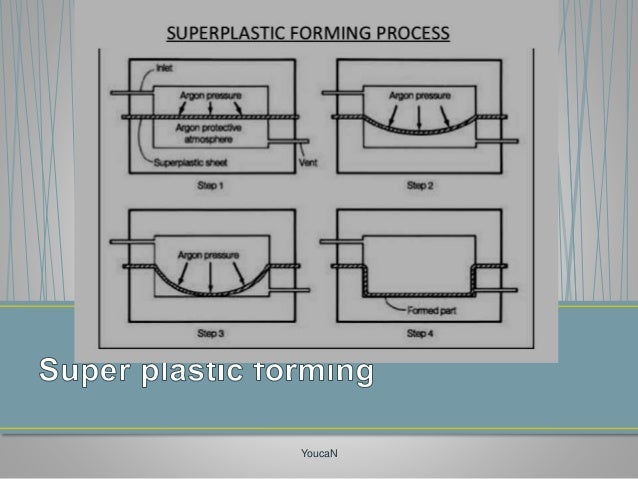 SUPERPLASTIC FORMING PROCESS

Inlet
Argon pressure
Argon protective atmosphere
Superplastic sheet
Vent
Step 1

Argon pressure
Step 2

Argon pressure
Step 3

Formed part
Step 4

Super plastic forming

YoucaN